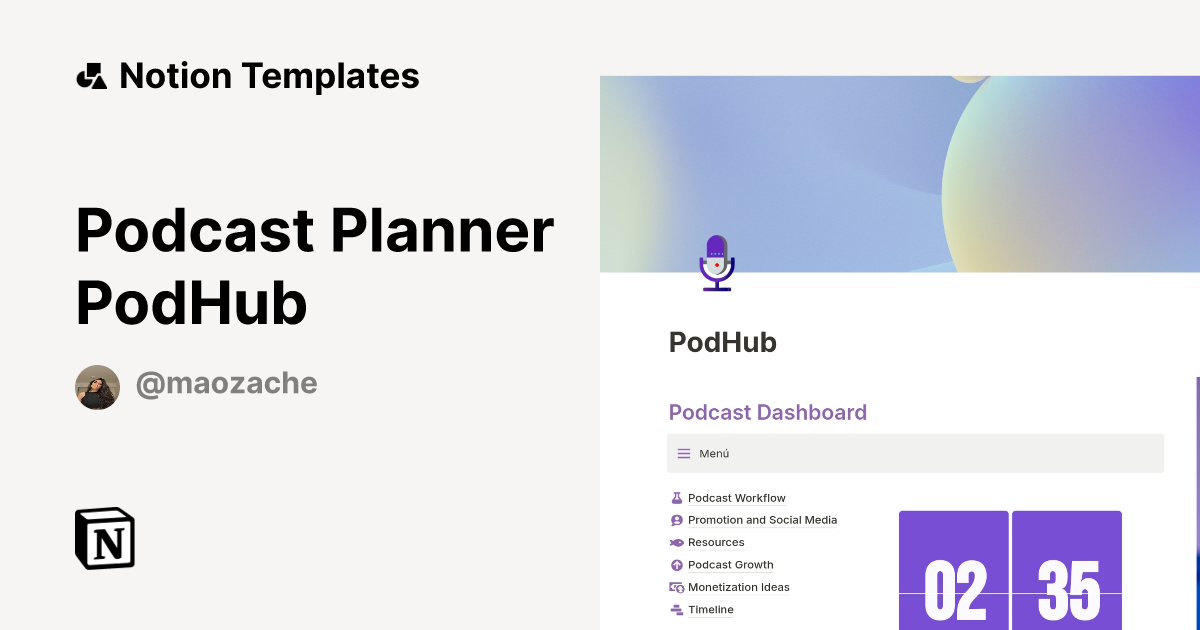 Notion Templates

Podcast Planner PodHub

@maozache

N

PodHub

Podcast Dashboard

Menú

Podcast Workflow
Promotion and Social Media
Resources
Podcast Growth
Monetization Ideas
Timeline

02 35